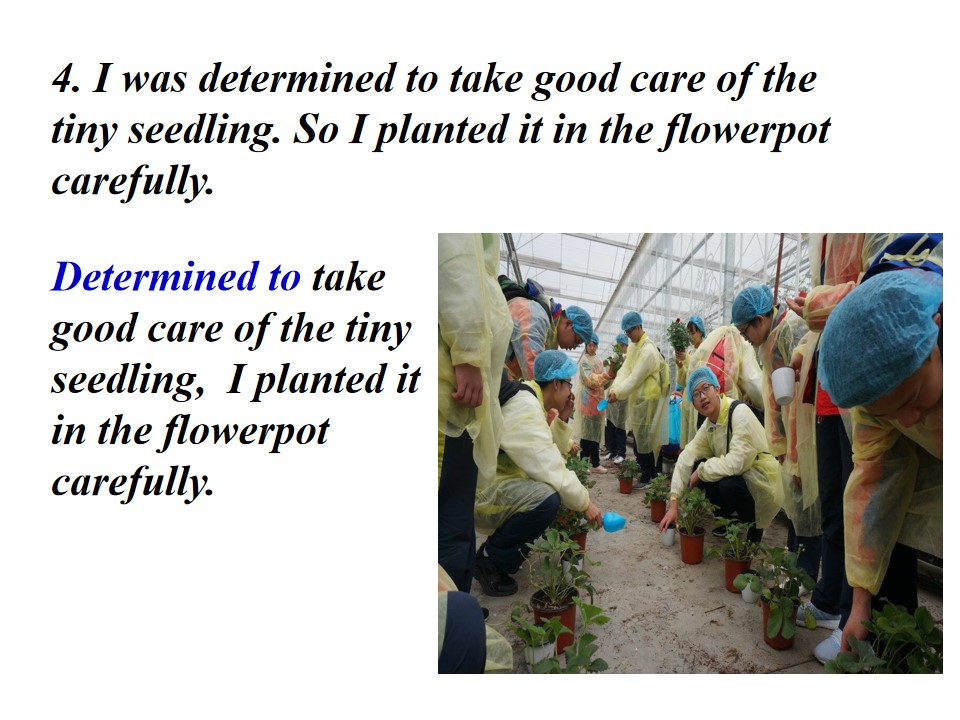 4. I was determined to take good care of the tiny seedling. So I planted it in the flowerpot carefully.

Determined to take good care of the tiny seedling, I planted it in the flowerpot carefully.